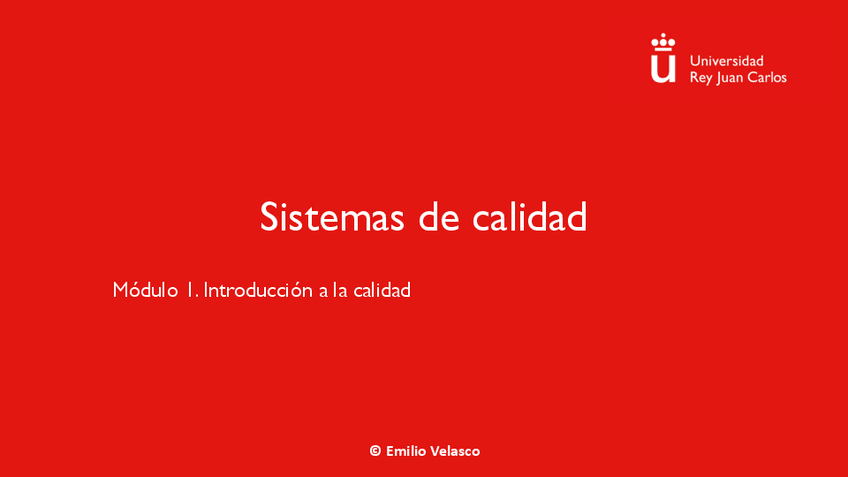 Universidad
Rey Juan Carlos

Sistemas de calidad

Módulo 1. Introducción a la calidad

© Emilio Velasco